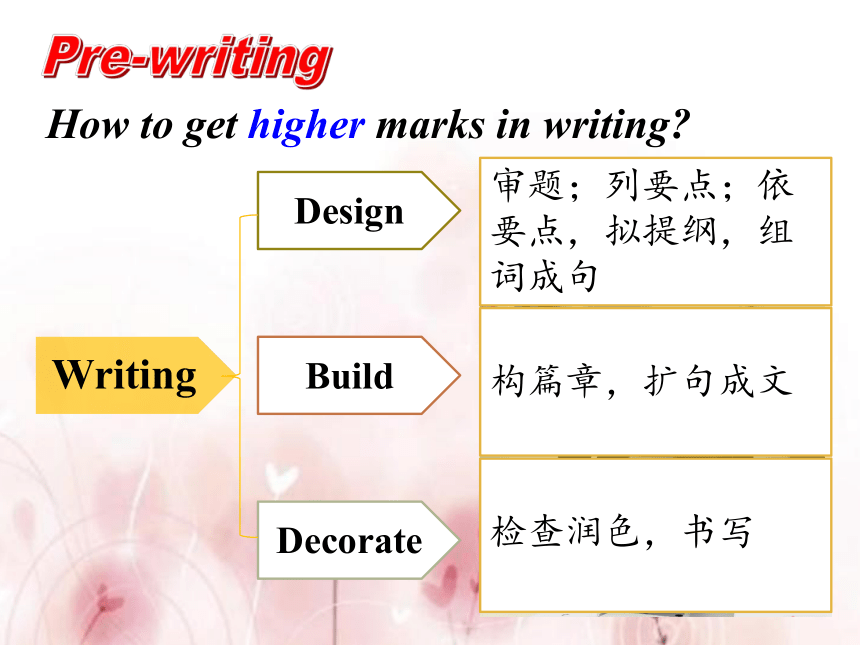 Pre-writing

How to get higher marks in writing?

Writing

Design

审题；列要点；依要点，拟提纲，组词成句

Build

构篇章，扩句成文

Decorate

检查润色，书写